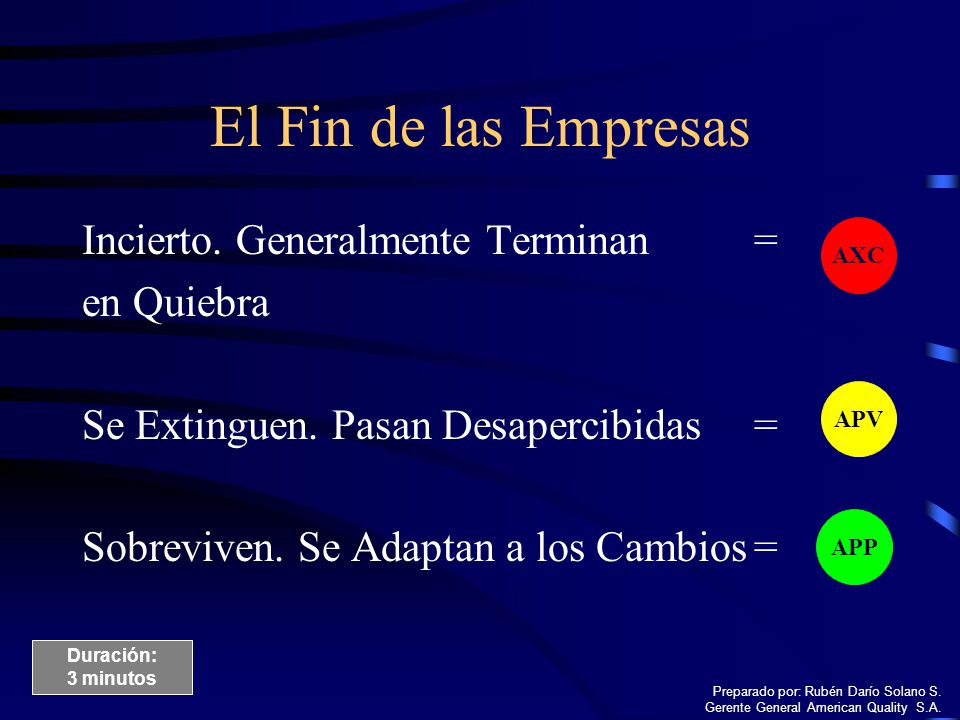 El Fin de las Empresas

Incierto. Generalmente Terminan en Quiebra =

AXC

Se Extinguen. Pasan Desapercibidas =

APV

Sobreviven. Se Adaptan a los Cambios =

APP

Duración:
3 minutos

Preparado por: Rubén Darío Solano S.
Gerente General American Quality S.A.